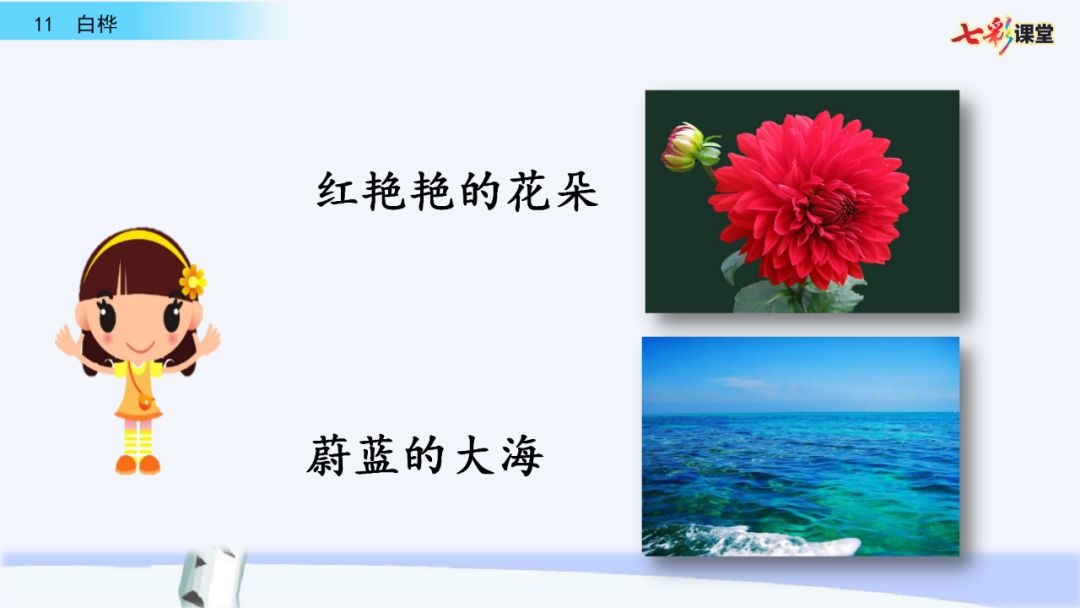 11 白桦

七彩课堂

红艳艳的花朵

蔚蓝的大海